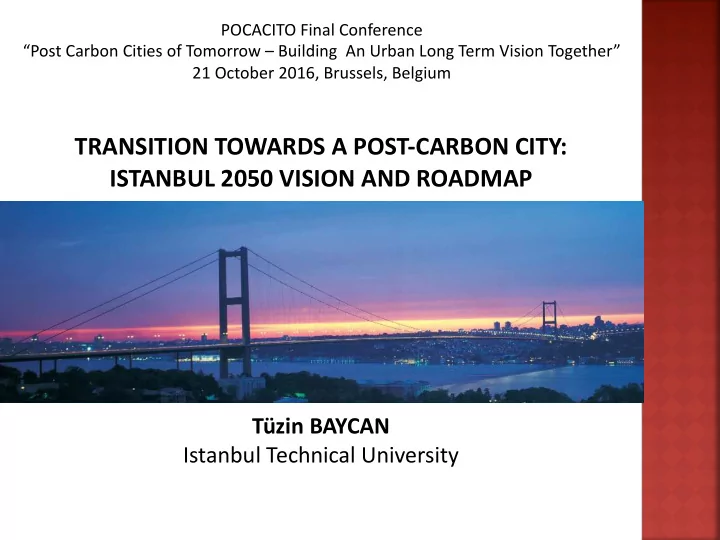 POCACITO Final Conference
“Post Carbon Cities of Tomorrow – Building An Urban Long Term Vision Together”
21 October 2016, Brussels, Belgium

TRANSITION TOWARDS A POST-CARBON CITY:
ISTANBUL 2050 VISION AND ROADMAP

Tüzin BAYCAN
Istanbul Technical University